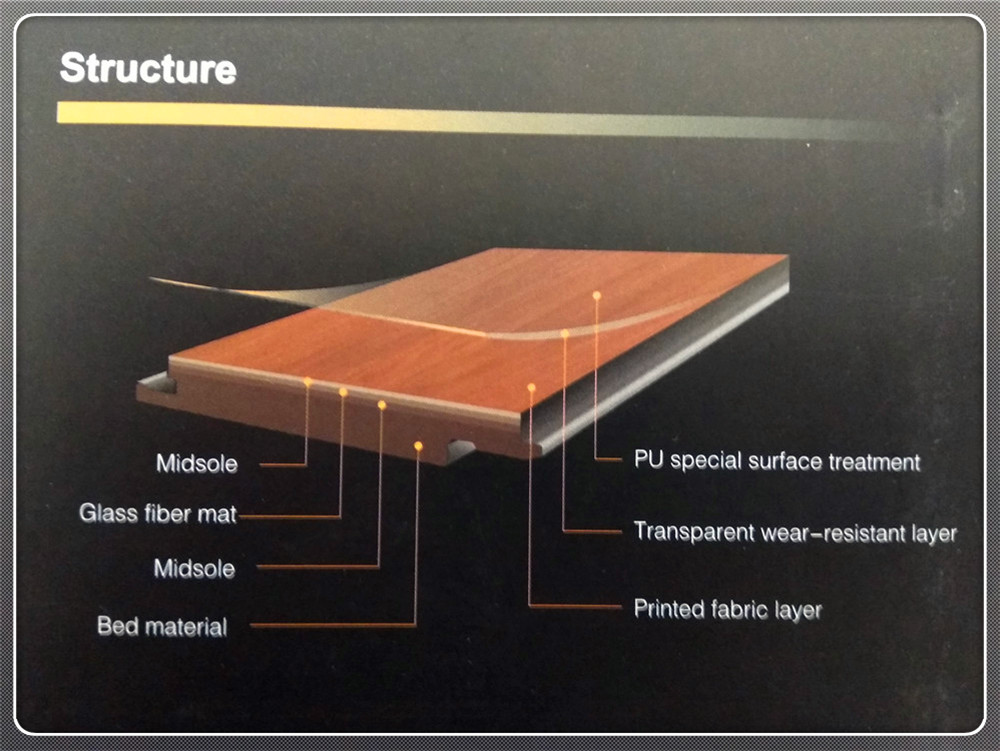 Structure

Midsole

Glass fiber mat

Midsole

Bed material

PU special surface treatment

Transparent wear-resistant layer

Printed fabric layer